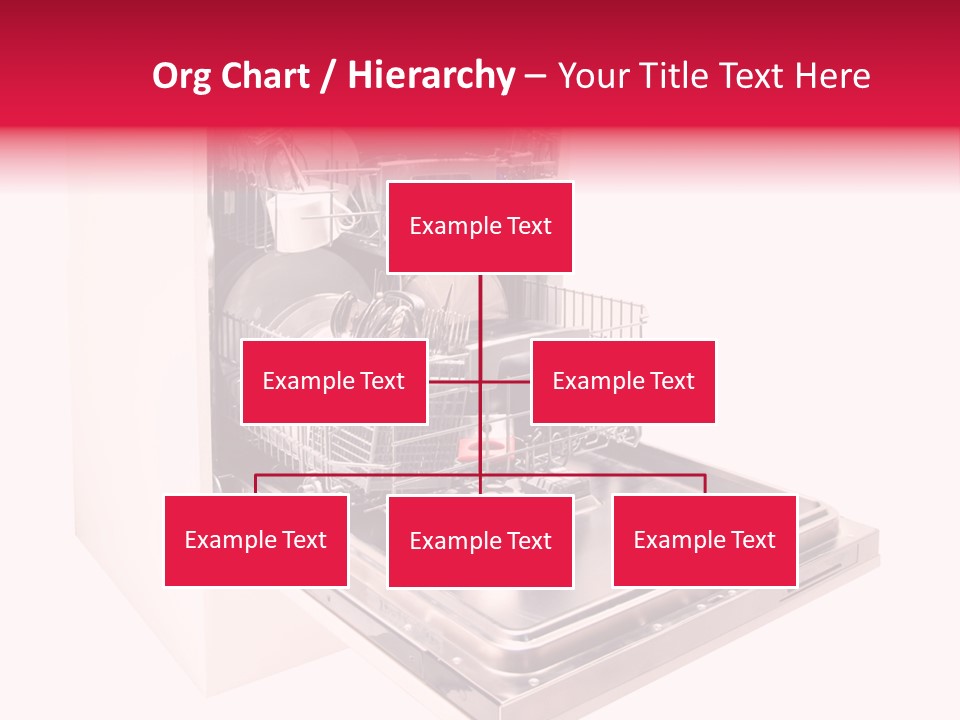 Org Chart / Hierarchy – Your Title Text Here

Example Text

Example Text

Example Text

Example Text

Example Text

Example Text